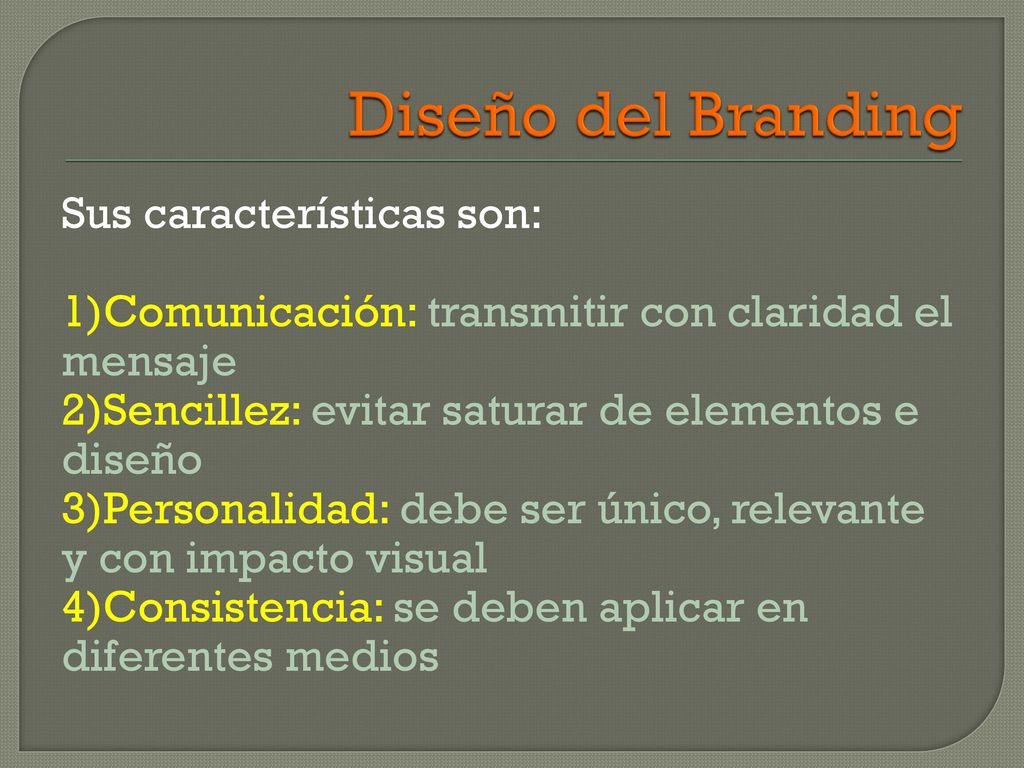 Diseño del Branding

Sus características son:

1)Comunicación: transmitir con claridad el mensaje
2)Sencillez: evitar saturar de elementos e diseño
3)Personalidad: debe ser único, relevante y con impacto visual
4)Consistencia: se deben aplicar en diferentes medios